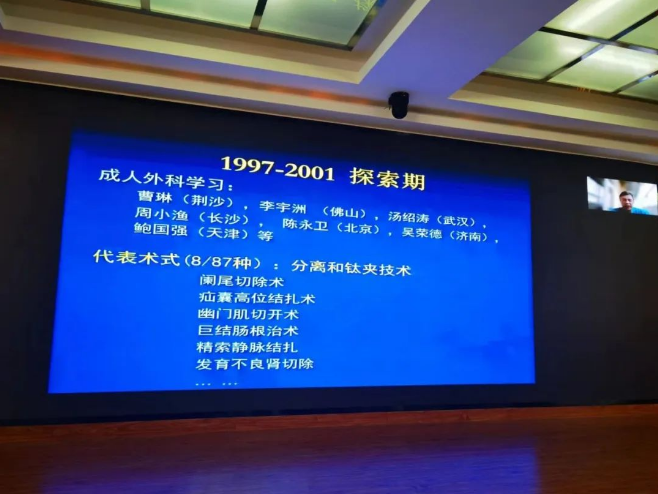 1997-2001 探索期

成人外科学习：
曹琳（荆沙），李宇洲（佛山），汤绍涛（武汉），周小渔（长沙），陈永卫（北京），吴荣德（济南），鲍国强（天津）等

代表术式(8/87种)：分离和钛夹技术
阑尾切除术
疝囊高位结扎术
幽门肌切开术
巨结肠根治术
精索静脉结扎
发育不良肾切除
… …